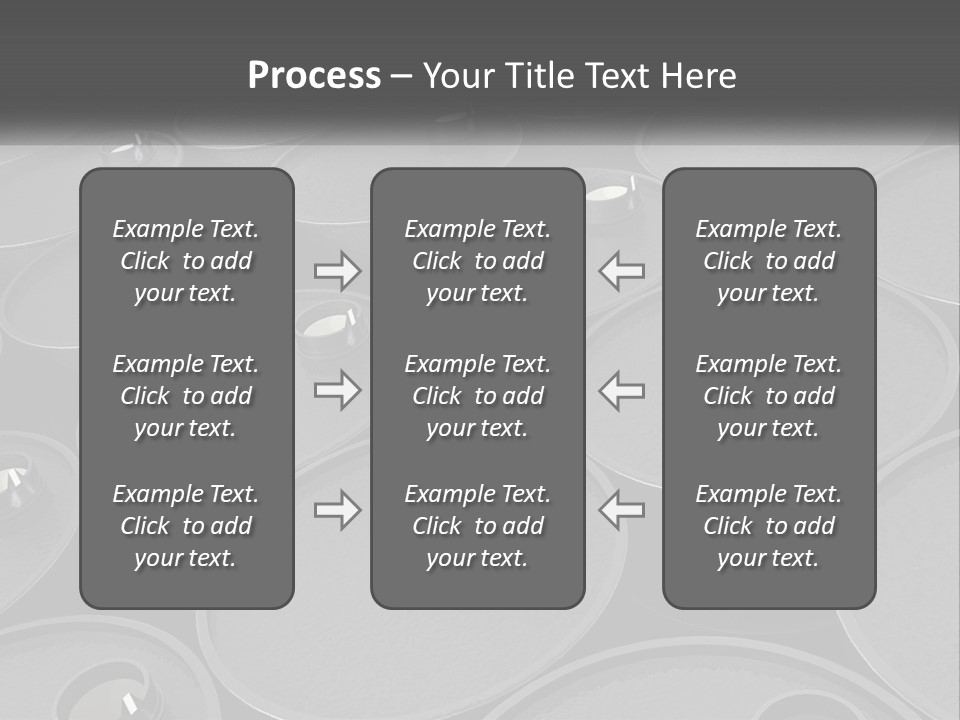 Process – Your Title Text Here

Example Text. Click to add your text.

Example Text. Click to add your text.

Example Text. Click to add your text.

Example Text. Click to add your text.

Example Text. Click to add your text.

Example Text. Click to add your text.

Example Text. Click to add your text.

Example Text. Click to add your text.

Example Text. Click to add your text.